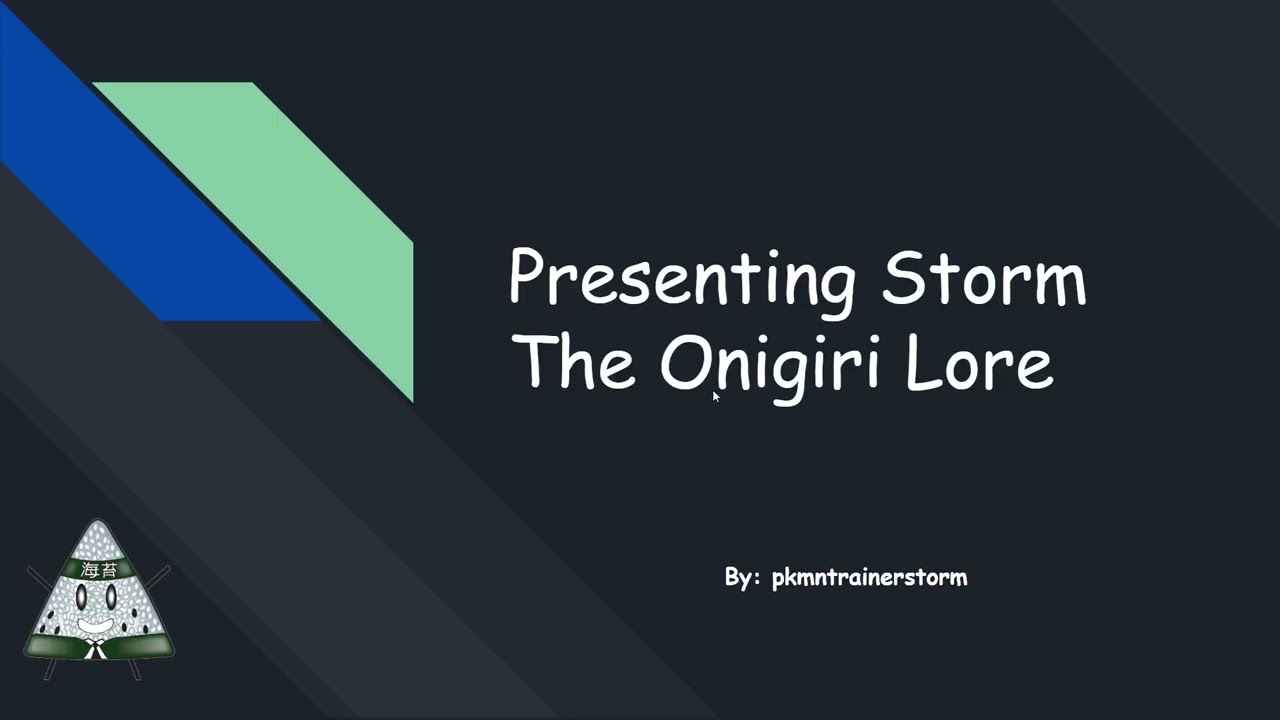 Presenting Storm The Onigiri Lore

By: pkmntrainerstorm

海苔